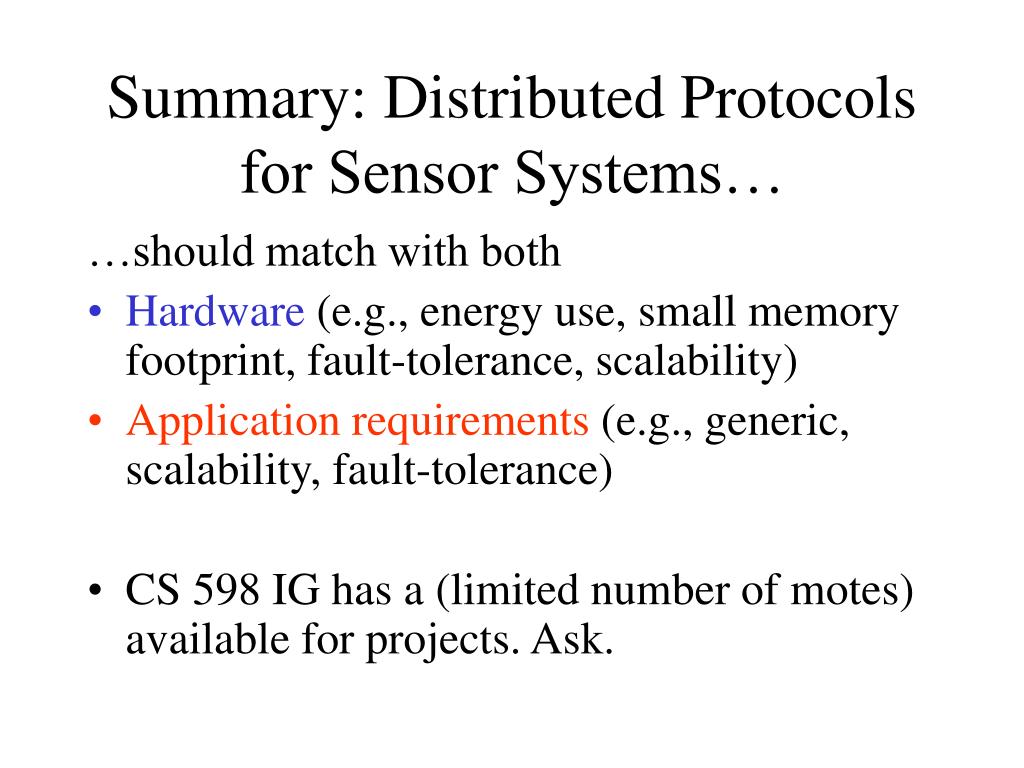 Summary: Distributed Protocols for Sensor Systems…

…should match with both

• Hardware (e.g., energy use, small memory footprint, fault-tolerance, scalability)
• Application requirements (e.g., generic, scalability, fault-tolerance)

• CS 598 IG has a (limited number of motes) available for projects. Ask.